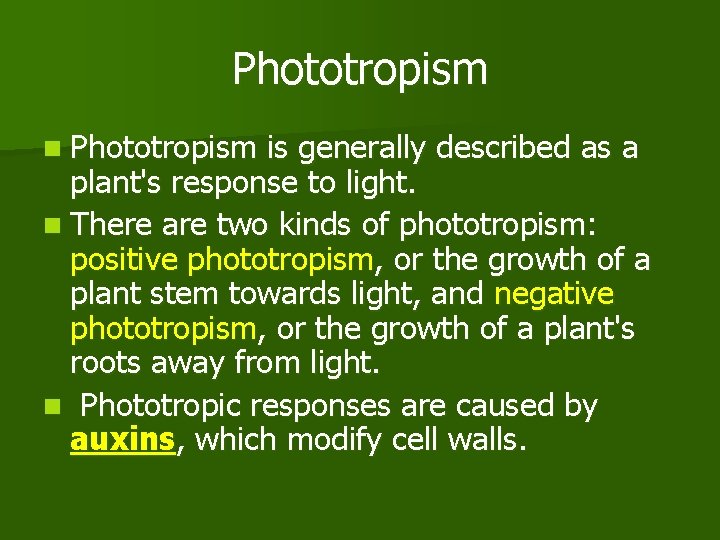 Phototropism

Phototropism is generally described as a plant's response to light.

There are two kinds of phototropism: positive phototropism, or the growth of a plant stem towards light, and negative phototropism, or the growth of a plant's roots away from light.

Phototropic responses are caused by auxins, which modify cell walls.